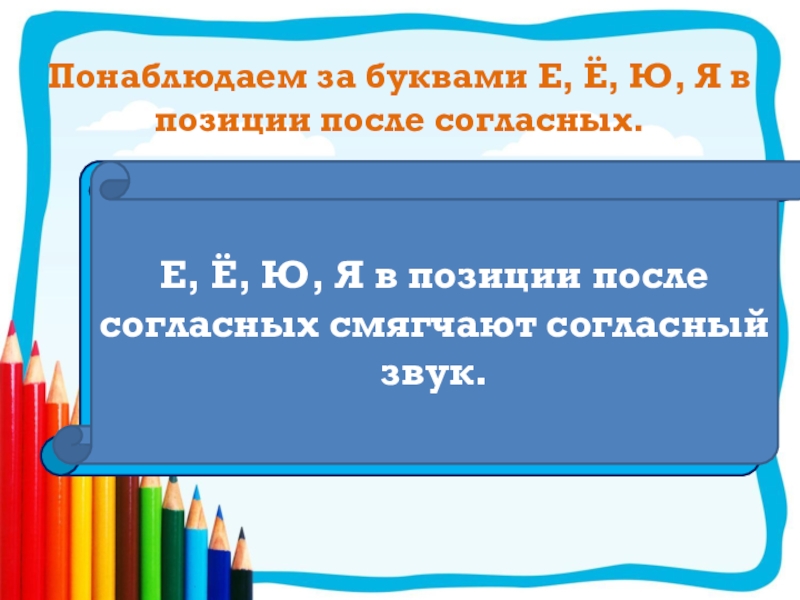 Понаблюдаем за буквами Е, Ё, Ю, Я в позиции после согласных.

Е, Ё, Ю, Я в позиции после согласных смягчают согласный звук.